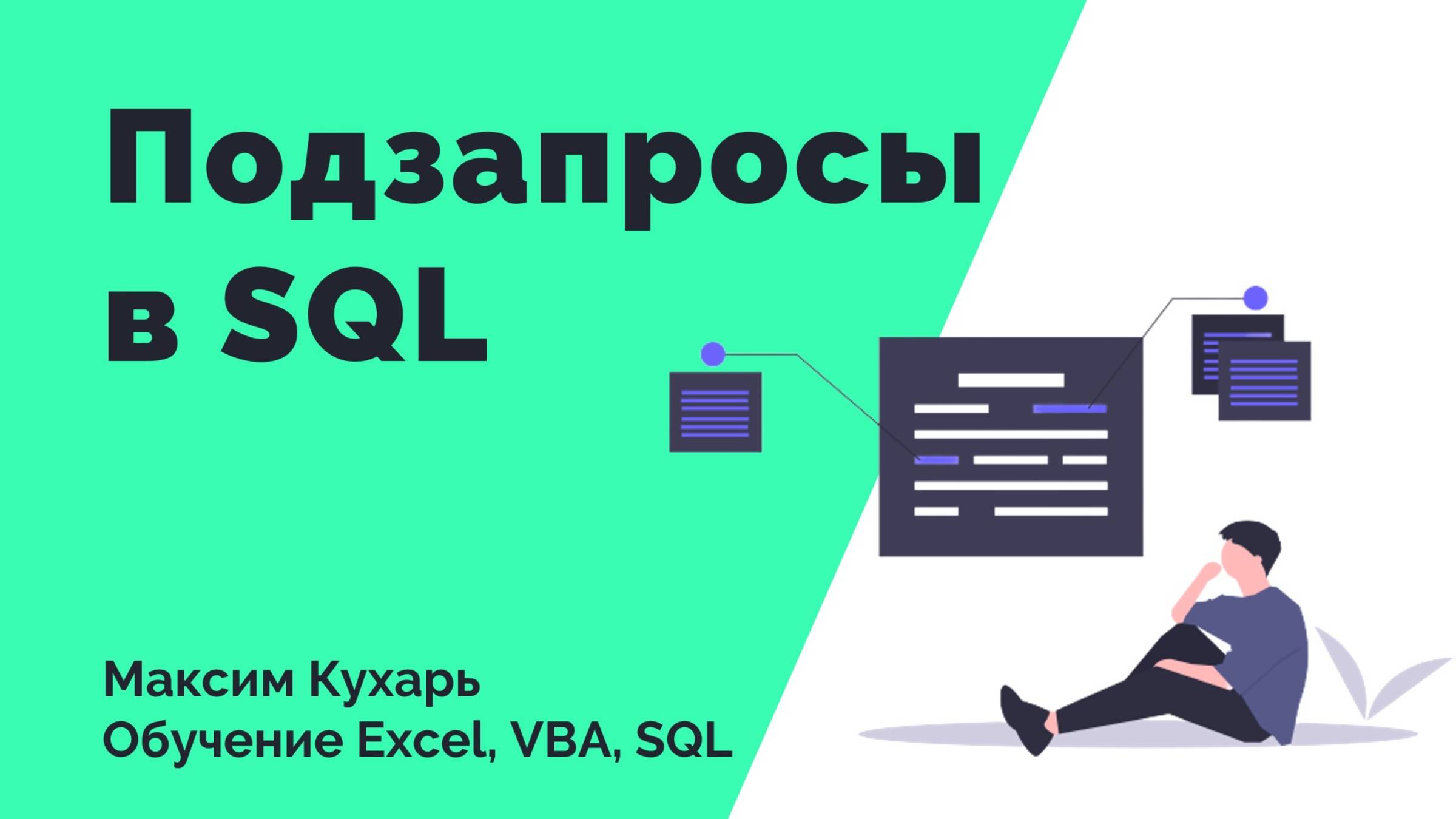 Подзапросы в SQL

Максим Кухарь
Обучение Excel, VBA, SQL